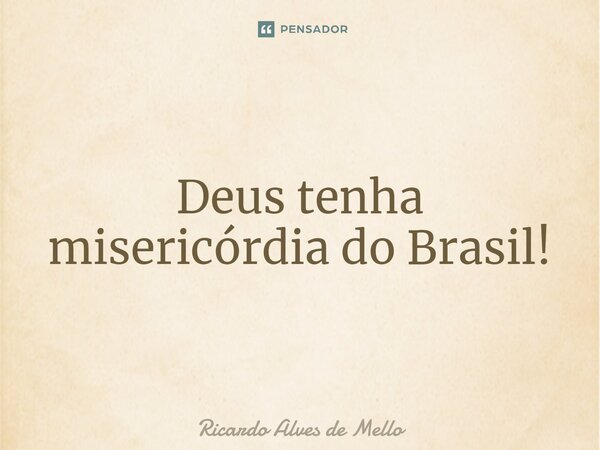 PENSADOR

Deus tenha misericórdia do Brasil!

Ricardo Alves de Mello